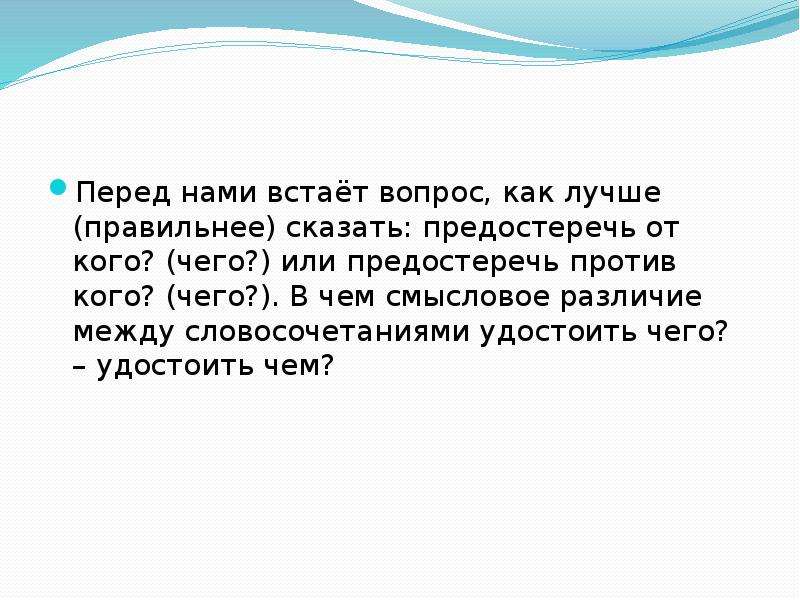 Перед нами встаёт вопрос, как лучше (правильнее) сказать: предостеречь от кого? (чего?) или предостеречь против кого? (чего?). В чем смысловое различие между словосочетаниями удостоить чего? – удостоить чем?